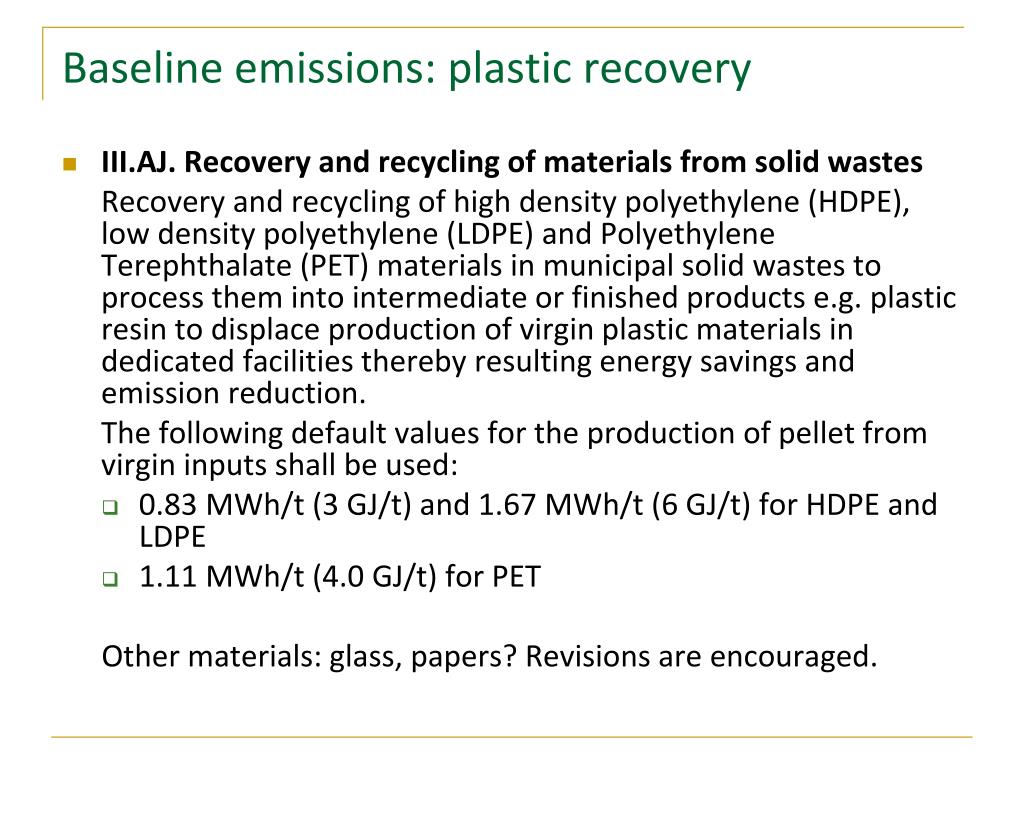 Baseline emissions: plastic recovery

III.AJ. Recovery and recycling of materials from solid wastes
Recovery and recycling of high density polyethylene (HDPE), low density polyethylene (LDPE) and Polyethylene Terephthalate (PET) materials in municipal solid wastes to process them into intermediate or finished products e.g. plastic resin to displace production of virgin plastic materials in dedicated facilities thereby resulting energy savings and emission reduction.

The following default values for the production of pellet from virgin inputs shall be used:

0.83 MWh/t (3 GJ/t) and 1.67 MWh/t (6 GJ/t) for HDPE and LDPE

1.11 MWh/t (4.0 GJ/t) for PET

Other materials: glass, papers? Revisions are encouraged.